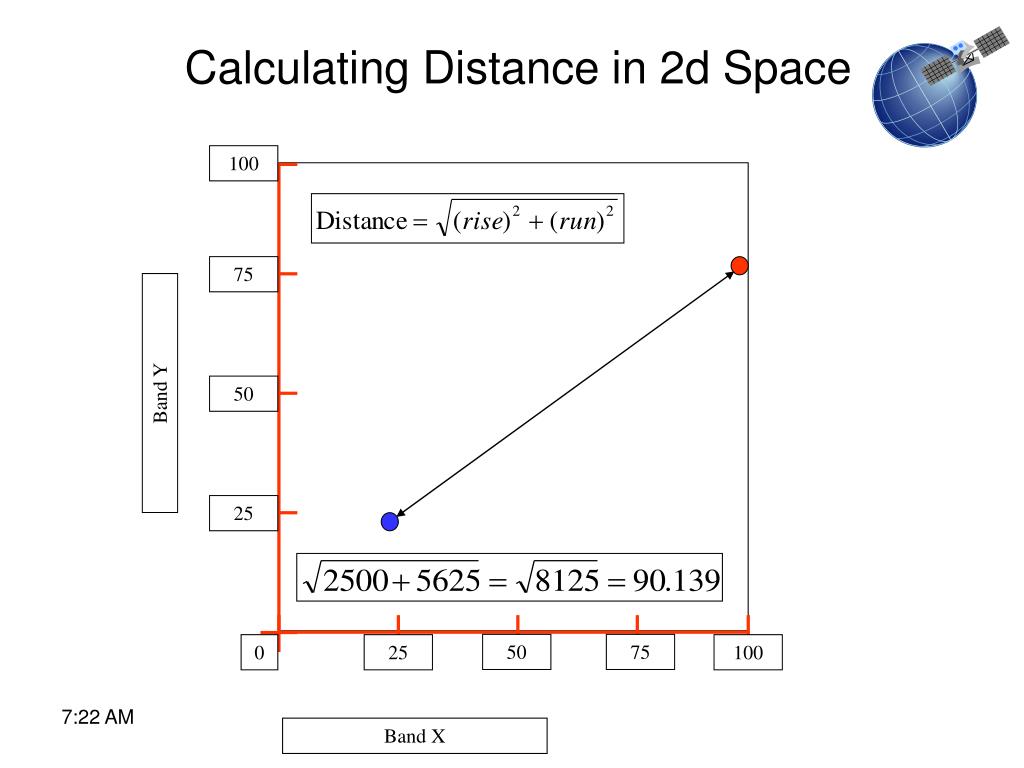 Calculating Distance in 2d Space

100

$\text{Distance} = \sqrt{(rise)^2 + (run)^2}$

75

Band Y

50

25

$\sqrt{2500 + 5625} = \sqrt{8125} = 90.139$

0

25

50

75

100

7:22 AM

Band X